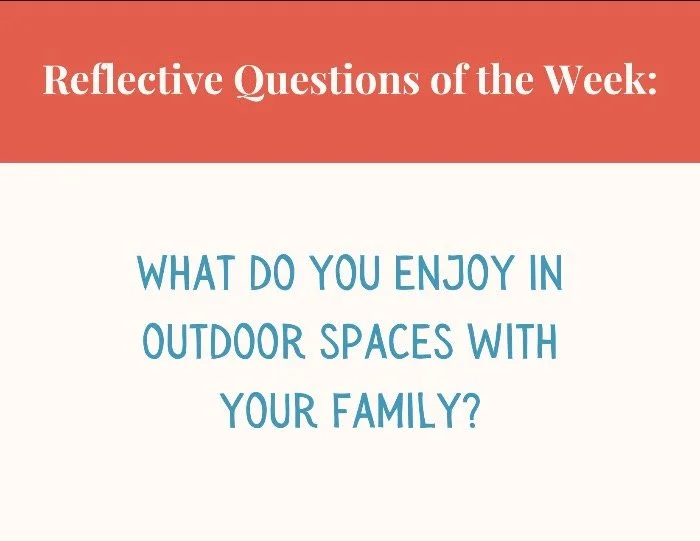 Reflective Questions of the Week:

WHAT DO YOU ENJOY IN OUTDOOR SPACES WITH YOUR FAMILY?